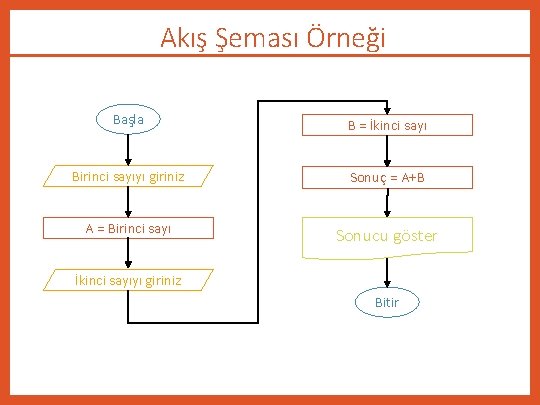 Akış Şeması Örneği

Başla

Birinci sayıyı giriniz

A = Birinci sayı

İkinci sayıyı giriniz

B = İkinci sayı

Sonuç = A+B

Sonucu göster

Bitir